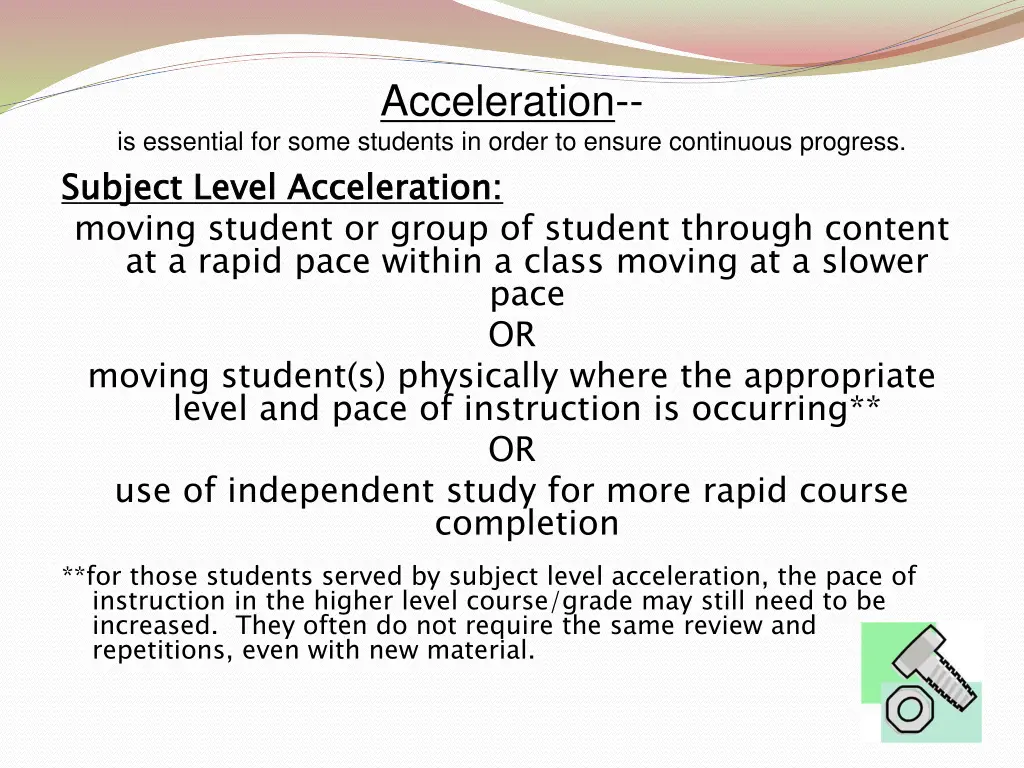 Acceleration--
is essential for some students in order to ensure continuous progress.

Subject Level Acceleration:
moving student or group of student through content at a rapid pace within a class moving at a slower pace
OR
moving student(s) physically where the appropriate level and pace of instruction is occurring**
OR
use of independent study for more rapid course completion

**for those students served by subject level acceleration, the pace of instruction in the higher level course/grade may still need to be increased. They often do not require the same review and repetitions, even with new material.